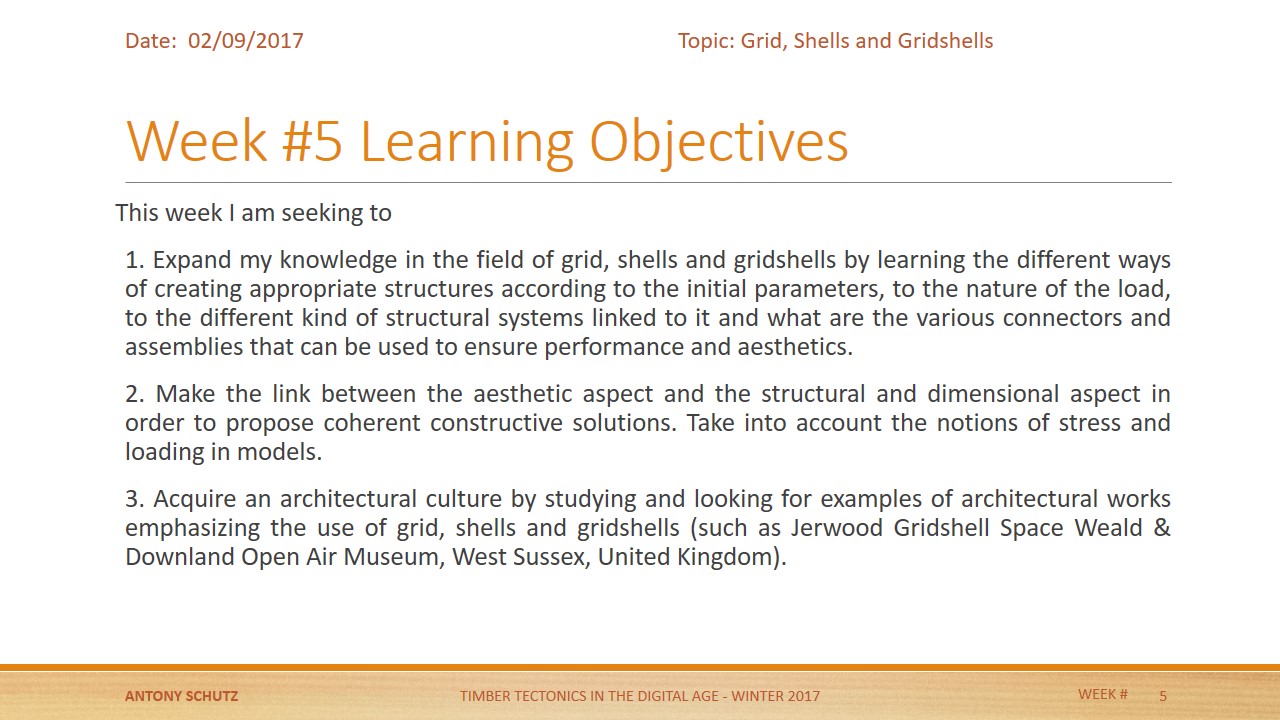 Date: 02/09/2017

Topic: Grid, Shells and Gridshells

Week #5 Learning Objectives

This week I am seeking to

1. Expand my knowledge in the field of grid, shells and gridshells by learning the different ways of creating appropriate structures according to the initial parameters, to the nature of the load, to the different kind of structural systems linked to it and what are the various connectors and assemblies that can be used to ensure performance and aesthetics.

2. Make the link between the aesthetic aspect and the structural and dimensional aspect in order to propose coherent constructive solutions. Take into account the notions of stress and loading in models.

3. Acquire an architectural culture by studying and looking for examples of architectural works emphasizing the use of grid, shells and gridshells (such as Jerwood Gridshell Space Weald & Downland Open Air Museum, West Sussex, United Kingdom).

ANTONY SCHUTZ

TIMBER TECTONICS IN THE DIGITAL AGE - WINTER 2017

WEEK #

5